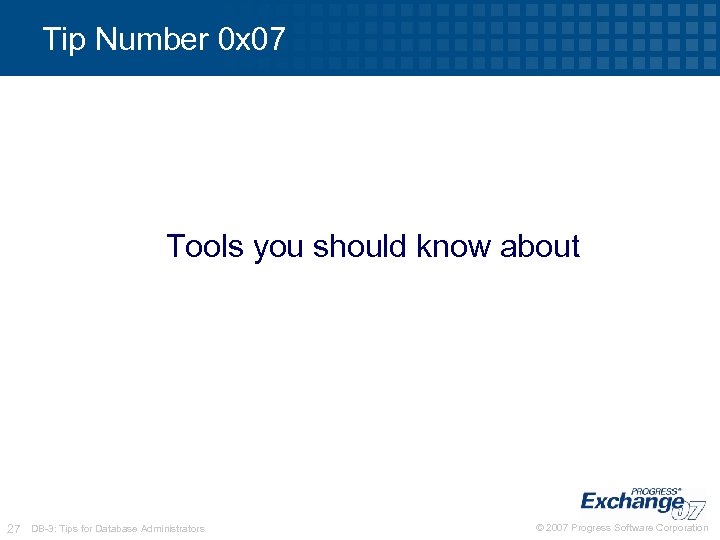 Tip Number 0x07

Tools you should know about

PROGRESS®
Exchange 07

27 DB-3: Tips for Database Administrators

© 2007 Progress Software Corporation